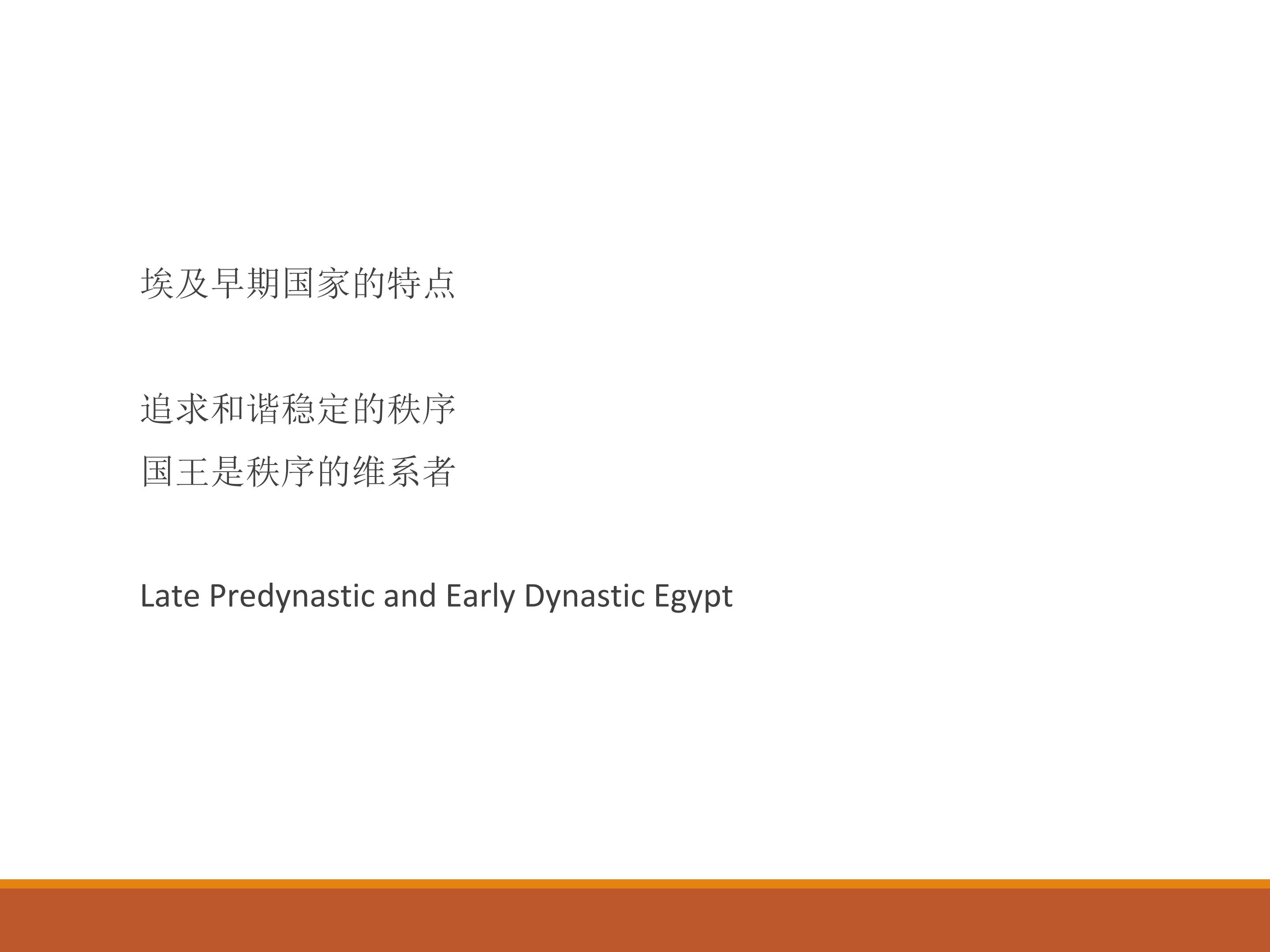 埃及早期国家的特点

追求和谐稳定的秩序
国王是秩序的维系者

Late Predynastic and Early Dynastic Egypt